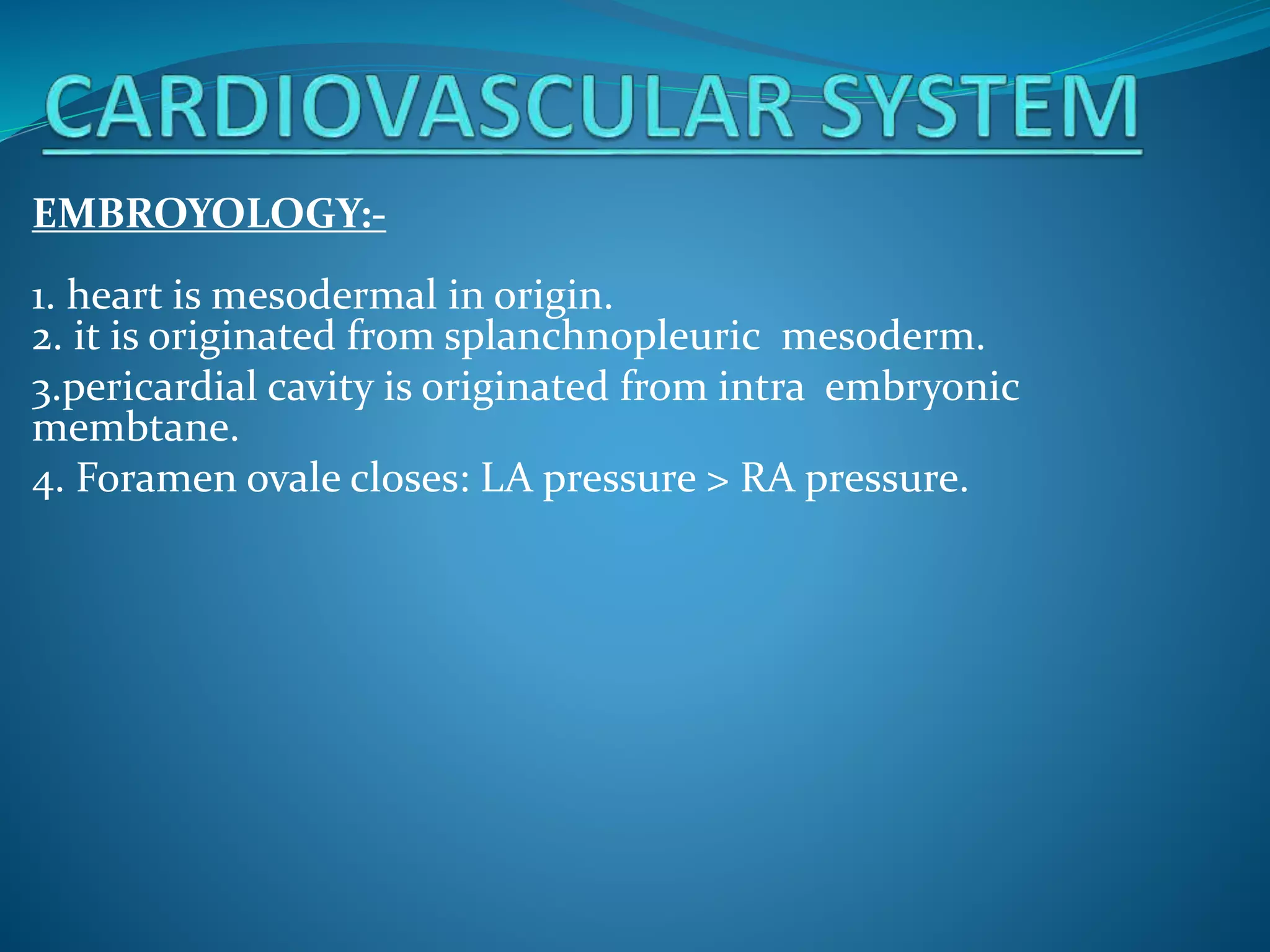 CARDIOVASCULAR SYSTEM

EMBROYOLOGY:-

1. heart is mesodermal in origin.
2. it is originated from splanchnopleuric mesoderm.
3.pericardial cavity is originated from intra embryonic membtane.
4. Foramen ovale closes: LA pressure > RA pressure.